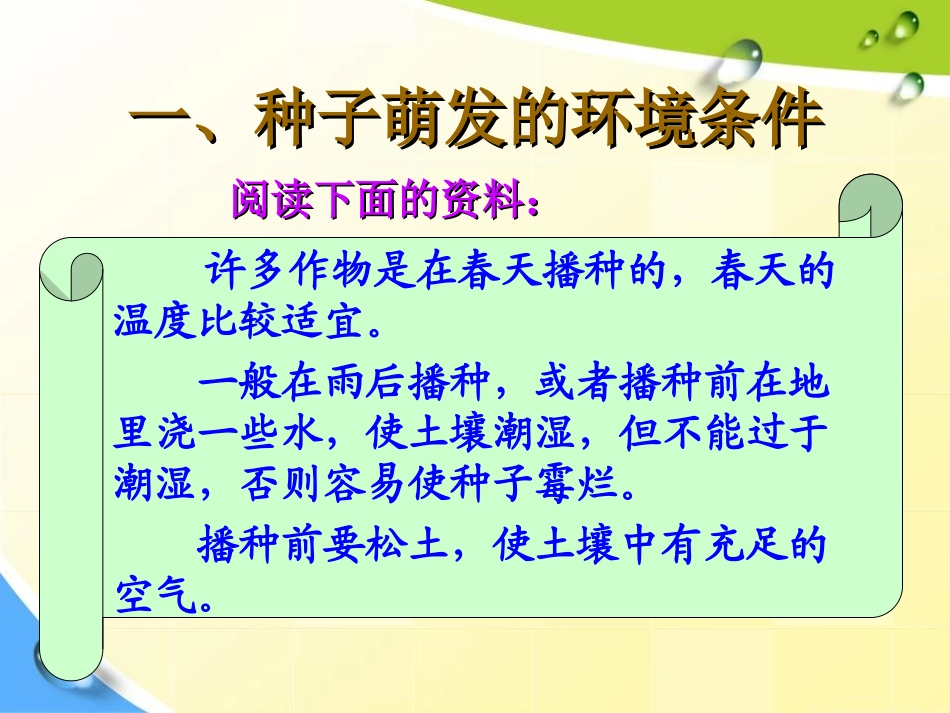 一、种子萌发的环境条件

阅读下面的资料：

许多作物是在春天播种的，春天的温度比较适宜。

一般在雨后播种，或者播种前在地里浇一些水，使土壤潮湿，但不能过于潮湿，否则容易使种子霉烂。

播种前要松土，使土壤中有充足的空气。